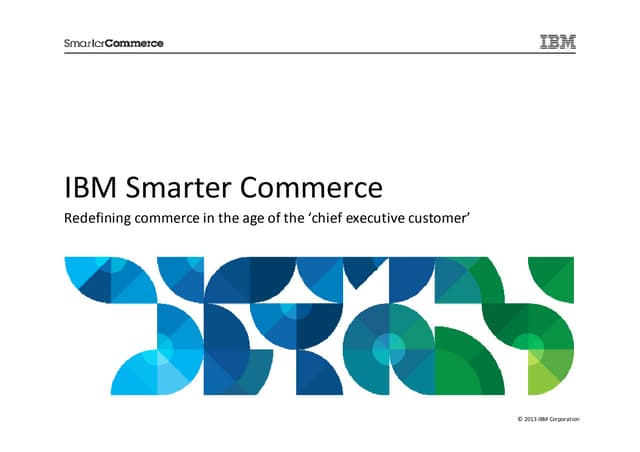 SmarterCommerce

IBM

IBM Smarter Commerce

Redefining commerce in the age of the ‘chief executive customer’

© 2013 IBM Corporation